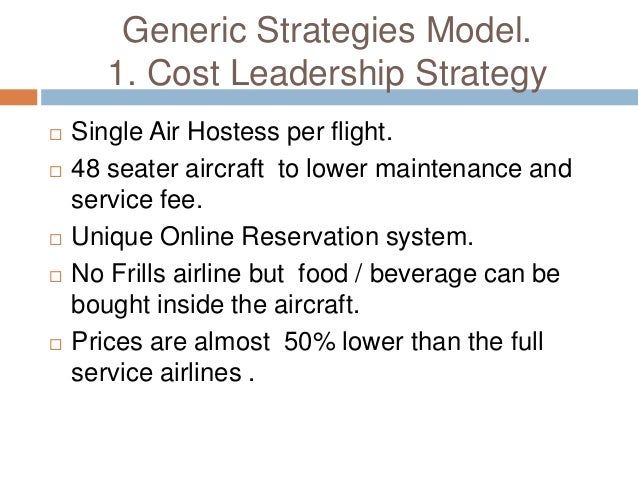 Generic Strategies Model.
1. Cost Leadership Strategy

□ Single Air Hostess per flight.
□ 48 seater aircraft to lower maintenance and service fee.
□ Unique Online Reservation system.
□ No Frills airline but food / beverage can be bought inside the aircraft.
□ Prices are almost 50% lower than the full service airlines .